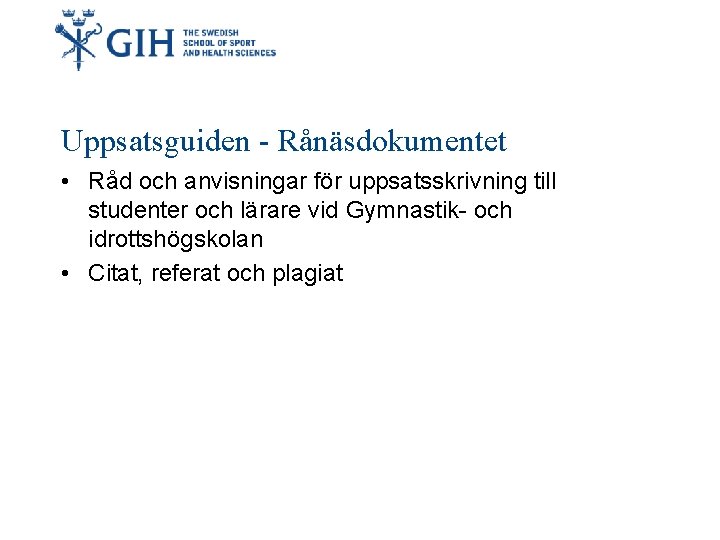 GIH THE SWEDISH SCHOOL OF SPORT AND HEALTH SCIENCES

Uppsatsguiden - Rånäsdokumentet

• Råd och anvisningar för uppsatsskrivning till studenter och lärare vid Gymnastik- och idrottshögskolan
• Citat, referat och plagiat